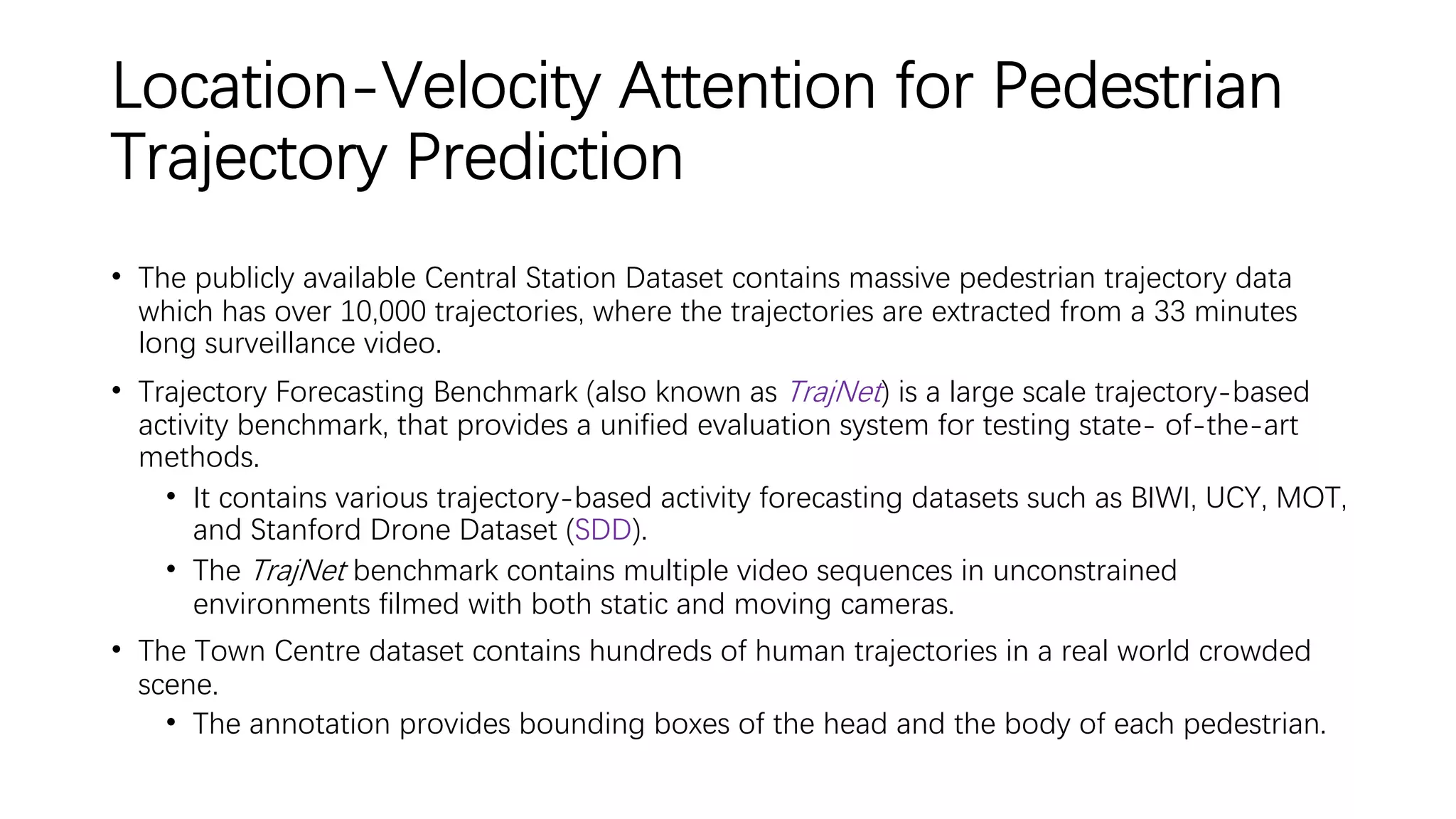 Location-Velocity Attention for Pedestrian Trajectory Prediction

• The publicly available Central Station Dataset contains massive pedestrian trajectory data which has over 10,000 trajectories, where the trajectories are extracted from a 33 minutes long surveillance video.

• Trajectory Forecasting Benchmark (also known as TrajNet) is a large scale trajectory-based activity benchmark, that provides a unified evaluation system for testing state- of-the-art methods.

 • It contains various trajectory-based activity forecasting datasets such as BIWI, UCY, MOT, and Stanford Drone Dataset (SDD).

 • The TrajNet benchmark contains multiple video sequences in unconstrained environments filmed with both static and moving cameras.

• The Town Centre dataset contains hundreds of human trajectories in a real world crowded scene.

 • The annotation provides bounding boxes of the head and the body of each pedestrian.